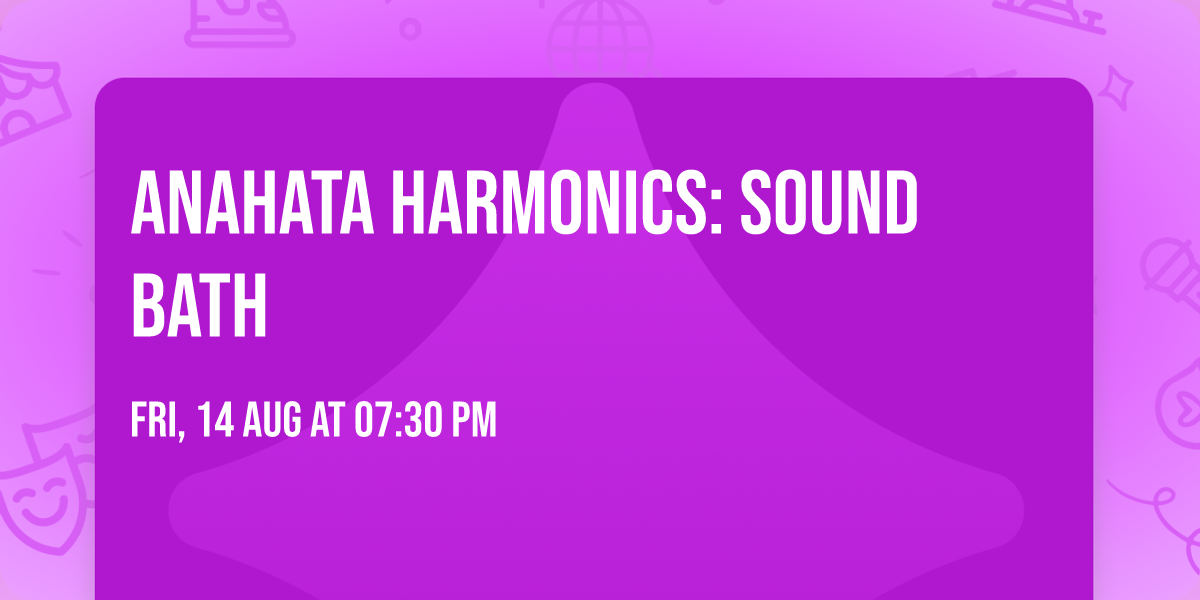 ANAHATA HARMONICS: SOUND BATH

FRI, 14 AUG AT 07:30 PM